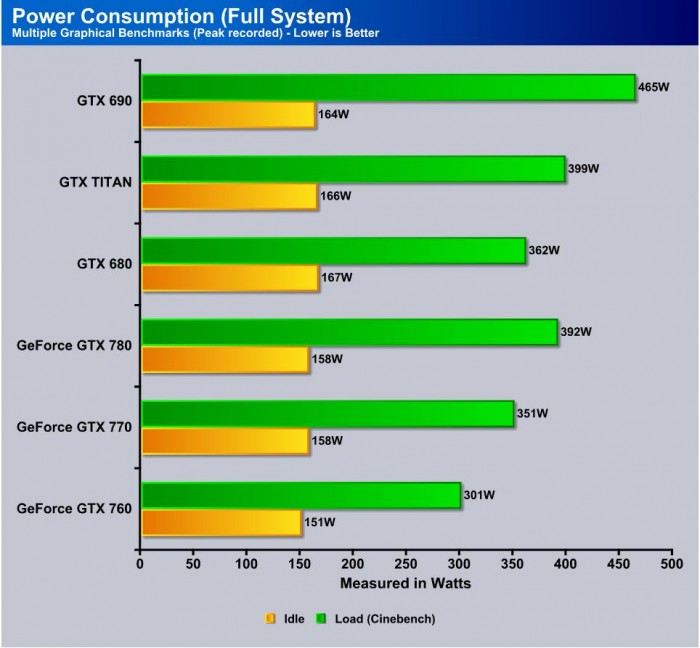 Power Consumption (Full System)
Multiple Graphical Benchmarks (Peak recorded) - Lower is Better

GTX 690
465W
164W

GTX TITAN
399W
166W

GTX 680
362W
167W

GeForce GTX 780
392W
158W

GeForce GTX 770
351W
158W

GeForce GTX 760
301W
151W

0 50 100 150 200 250 300 350 400 450 500
Measured in Watts

Idle Load (Cinebench)